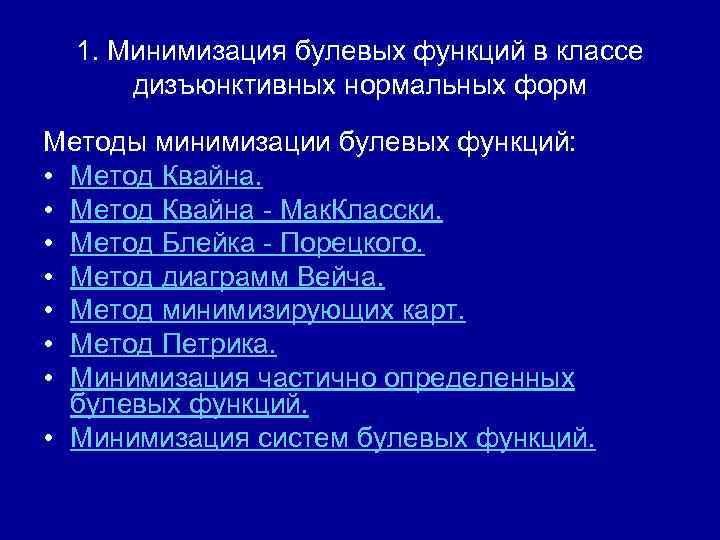 1. Минимизация булевых функций в классе дизъюнктивных нормальных форм

Методы минимизации булевых функций:
• Метод Квайна.
• Метод Квайна - МакКласски.
• Метод Блейка - Порецкого.
• Метод диаграмм Вейча.
• Метод минимизирующих карт.
• Метод Петрика.
• Минимизация частично определенных булевых функций.
• Минимизация систем булевых функций.